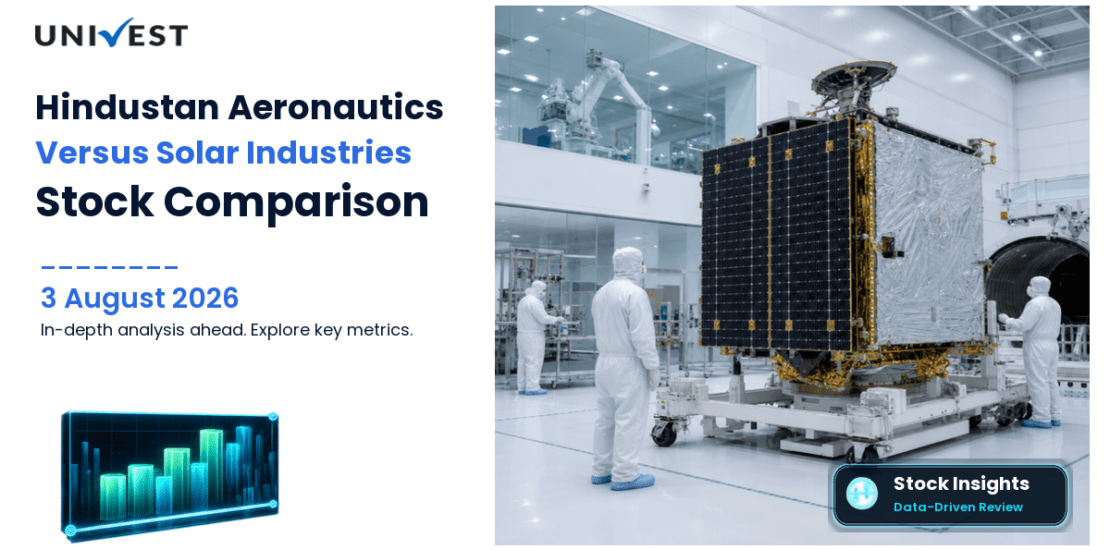 UNIVEST

Hindustan Aeronautics Versus Solar Industries Stock Comparison

3 August 2026

In-depth analysis ahead. Explore key metrics.

Stock Insights
Data-Driven Review